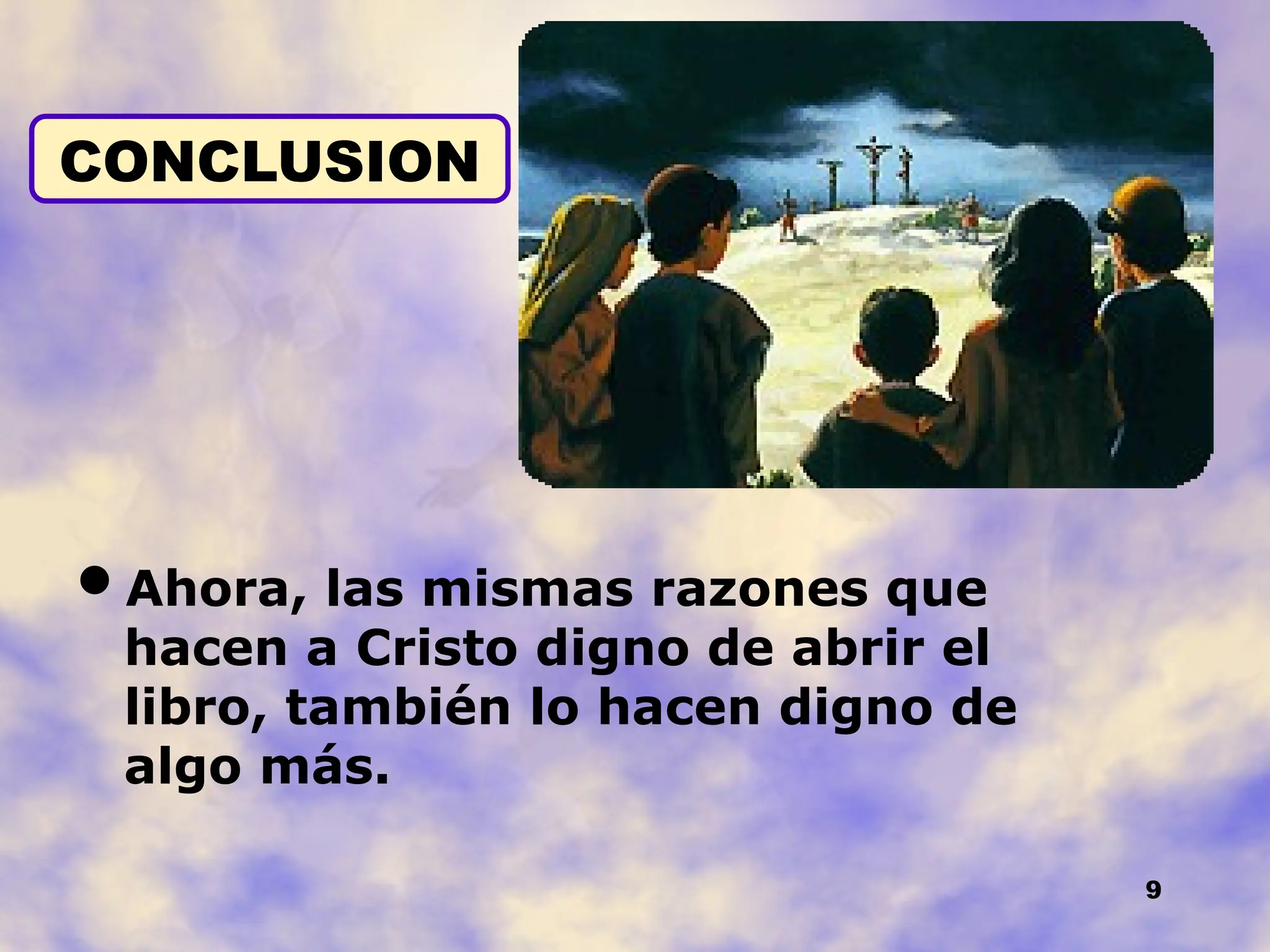 CONCLUSION

• Ahora, las mismas razones que hacen a Cristo digno de abrir el libro, también lo hacen digno de algo más.

9